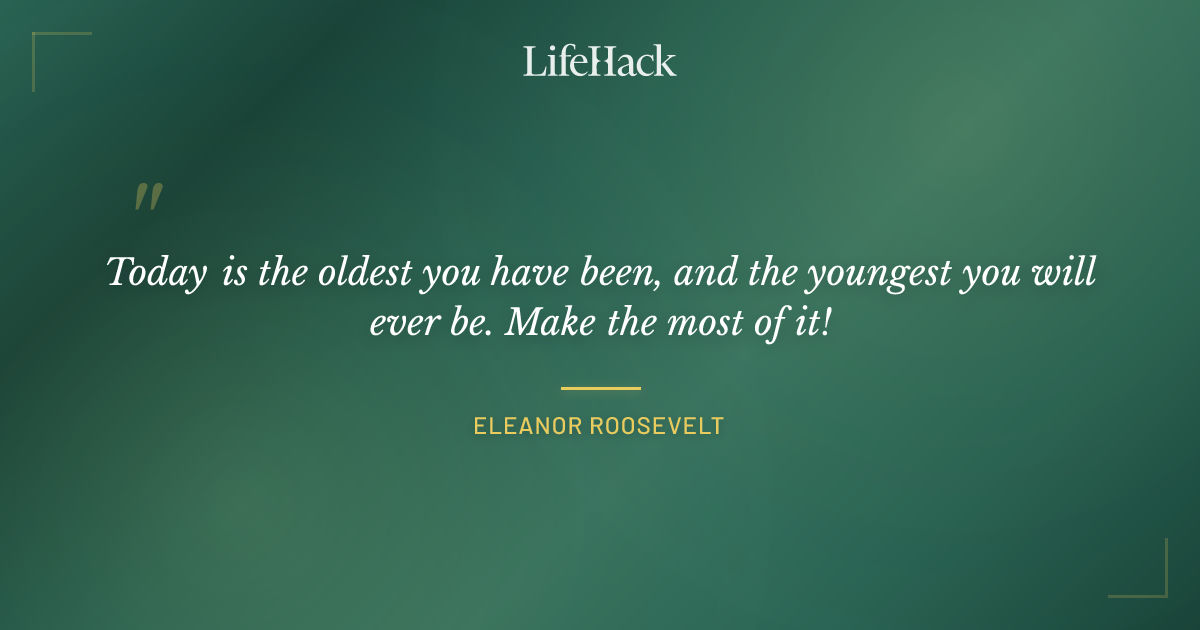 LifeHack

"

Today is the oldest you have been, and the youngest you will ever be. Make the most of it!

ELEANOR ROOSEVELT